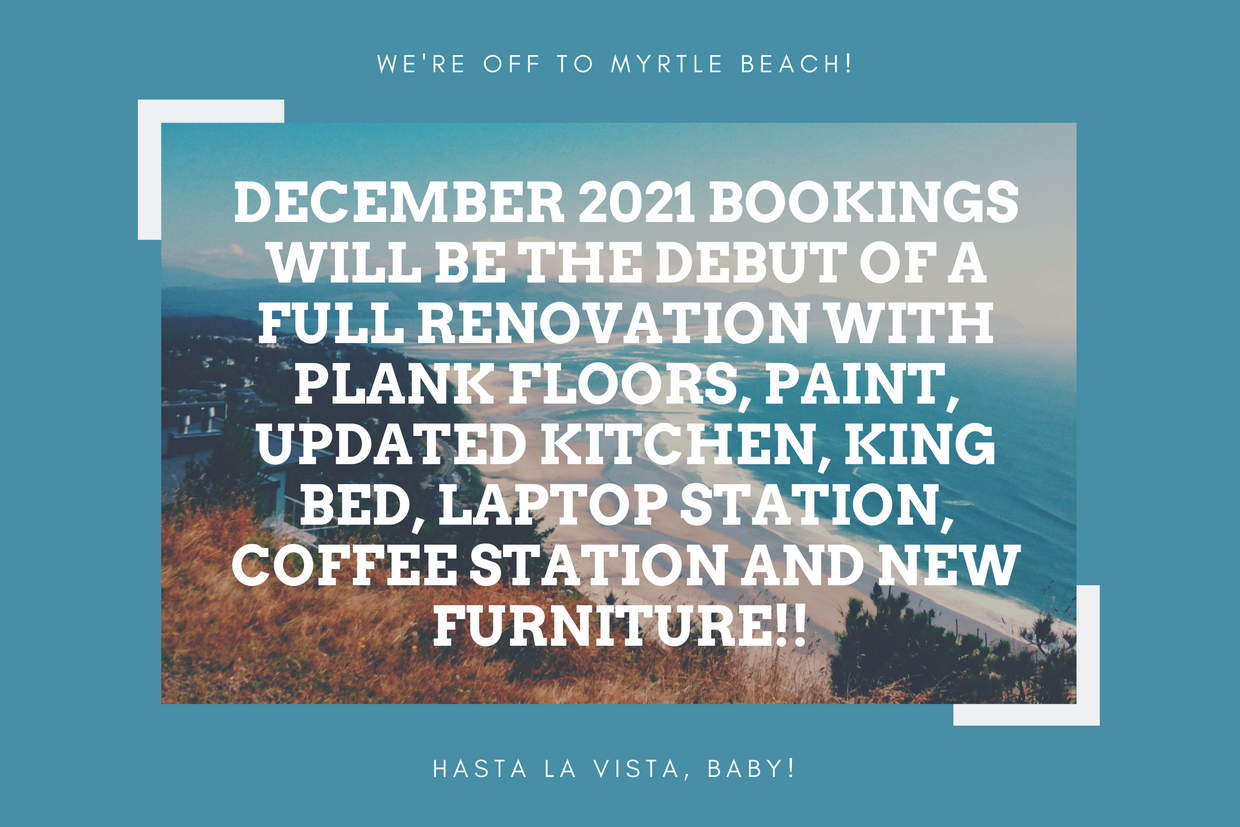 WE'RE OFF TO MYRTLE BEACH!

DECEMBER 2021 BOOKINGS WILL BE THE DEBUT OF A FULL RENOVATION WITH PLANK FLOORS, PAINT, UPDATED KITCHEN, KING BED, LAPTOP STATION, COFFEE STATION AND NEW FURNITURE!!

HASTA LA VISTA, BABY!